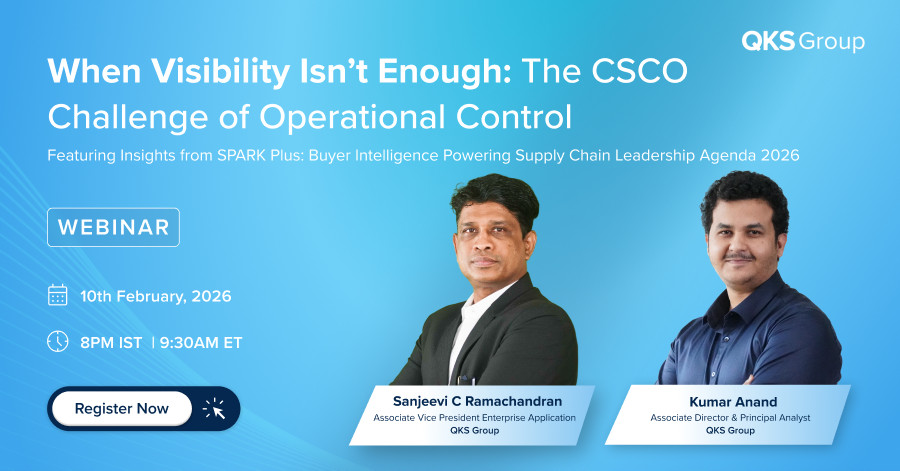 QKS Group

When Visibility Isn't Enough: The CSCO Challenge of Operational Control

Featuring Insights from SPARK Plus: Buyer Intelligence Powering Supply Chain Leadership Agenda 2026

WEBINAR

10th February, 2026

8PM IST | 9:30AM ET

Register Now

Sanjeevi C Ramachandran
Associate Vice President Enterprise Application
QKS Group

Kumar Anand
Associate Director & Principal Analyst
QKS Group